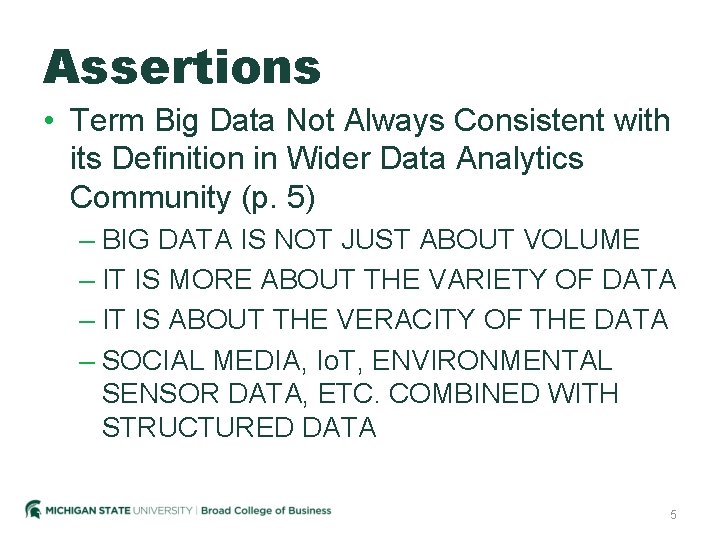 Assertions

• Term Big Data Not Always Consistent with its Definition in Wider Data Analytics Community (p. 5)

– BIG DATA IS NOT JUST ABOUT VOLUME

– IT IS MORE ABOUT THE VARIETY OF DATA

– IT IS ABOUT THE VERACITY OF THE DATA

– SOCIAL MEDIA, IoT, ENVIRONMENTAL SENSOR DATA, ETC. COMBINED WITH STRUCTURED DATA

MICHIGAN STATE UNIVERSITY | Broad College of Business

5